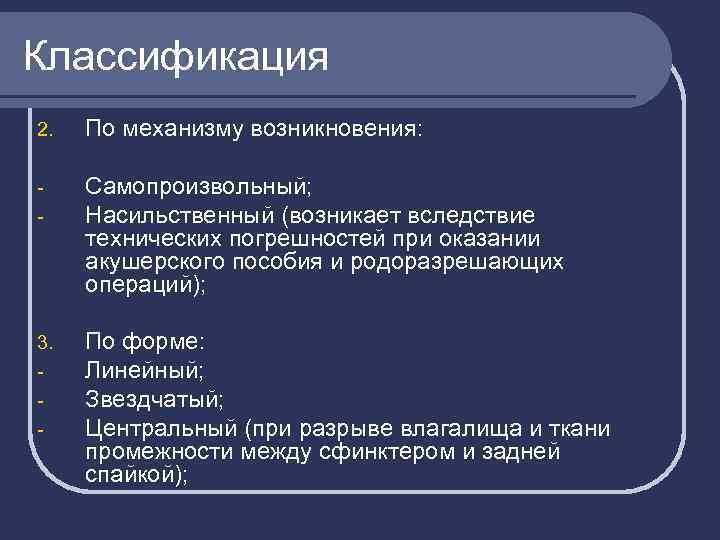 Классификация

2. По механизму возникновения:

- Самопроизвольный;
- Насильственный (возникает вследствие технических погрешностей при оказании акушерского пособия и родоразрешающих операций);

3. По форме:
- Линейный;
- Звездчатый;
- Центральный (при разрыве влагалища и ткани промежности между сфинктером и задней спайкой);